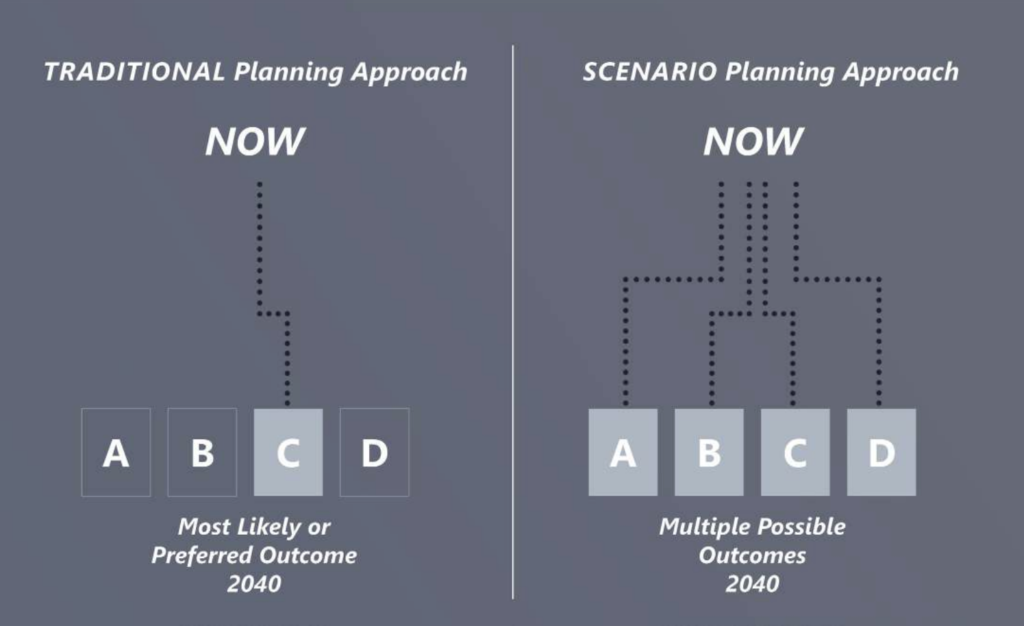 TRADITIONAL Planning Approach

NOW

A B C D

Most Likely or Preferred Outcome 2040

SCENARIO Planning Approach

NOW

A B C D

Multiple Possible Outcomes 2040